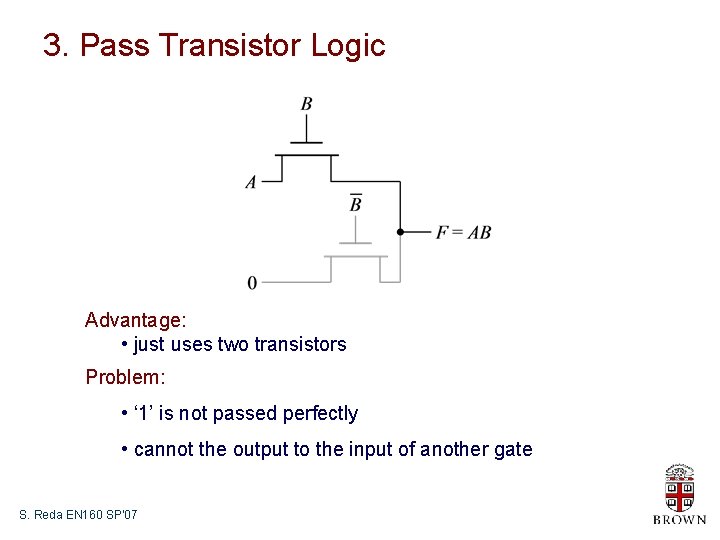 3. Pass Transistor Logic

$B$

$A$

$\overline{B}$

$F = AB$

$0$

Advantage:

• just uses two transistors

Problem:

• ‘1’ is not passed perfectly

• cannot the output to the input of another gate

S. Reda EN160 SP'07

BROWN